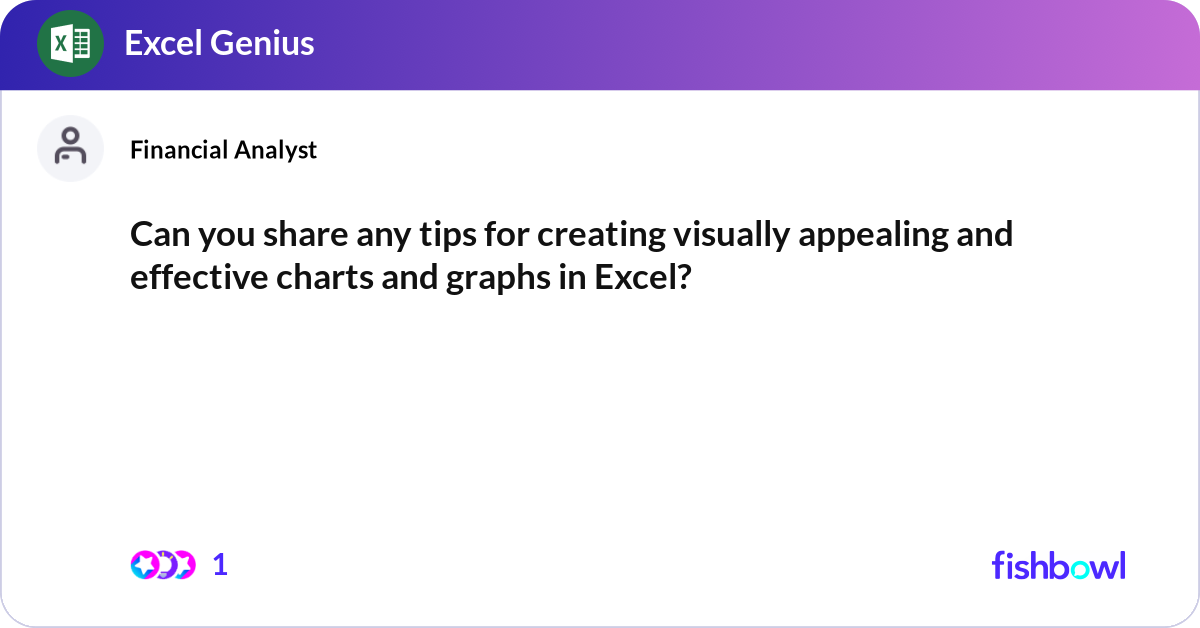 Excel Genius

Financial Analyst

Can you share any tips for creating visually appealing and effective charts and graphs in Excel?

1

fishbowl